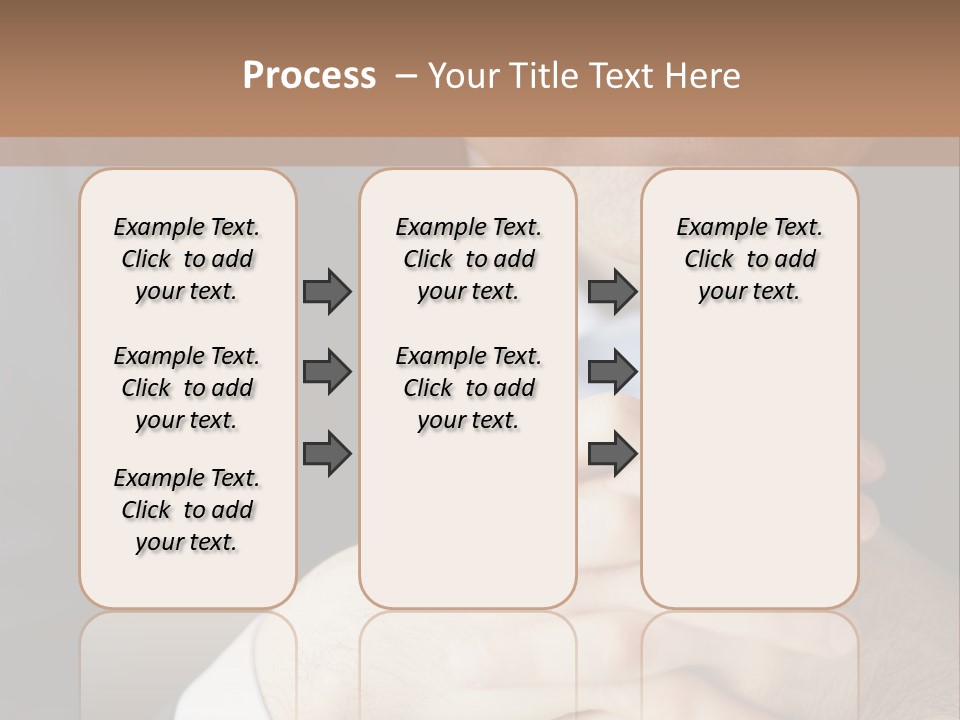 Process – Your Title Text Here

Example Text. Click to add your text.

Example Text. Click to add your text.

Example Text. Click to add your text.

Example Text. Click to add your text.

Example Text. Click to add your text.

Example Text. Click to add your text.